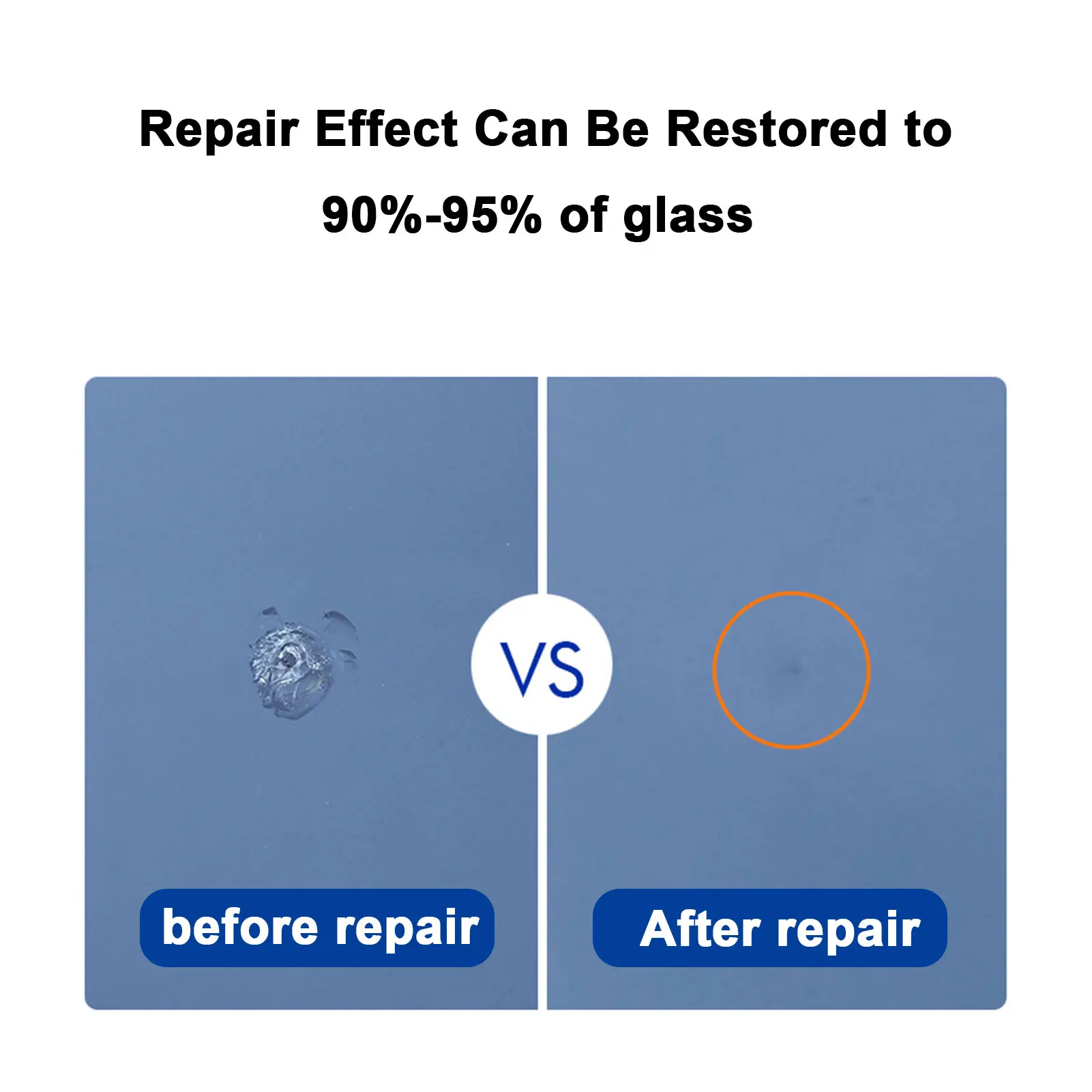 Repair Effect Can Be Restored to 90%-95% of glass

VS

before repair

After repair